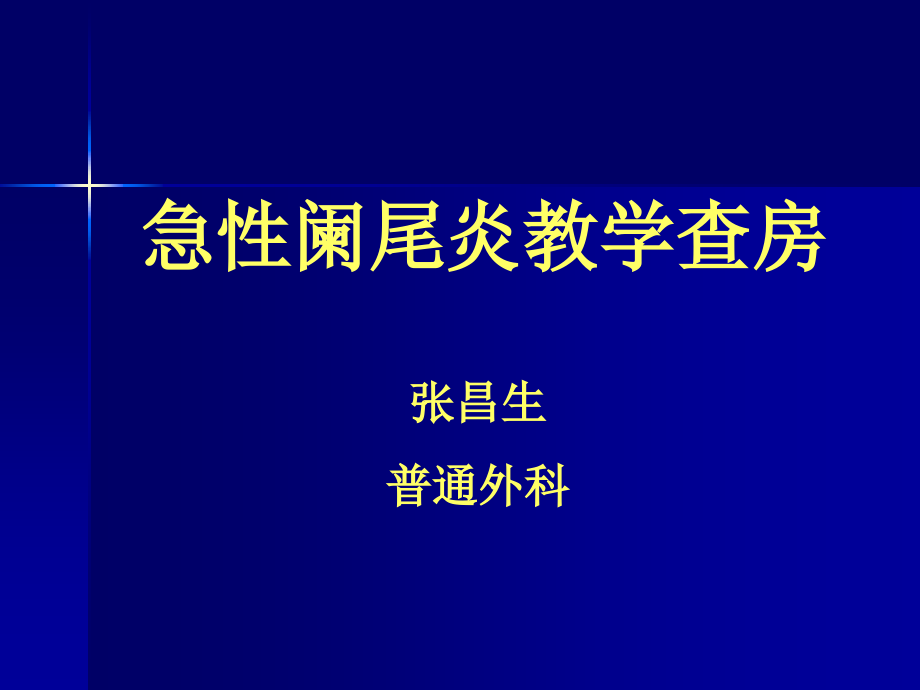 急性阑尾炎教学查房

张昌生

普通外科